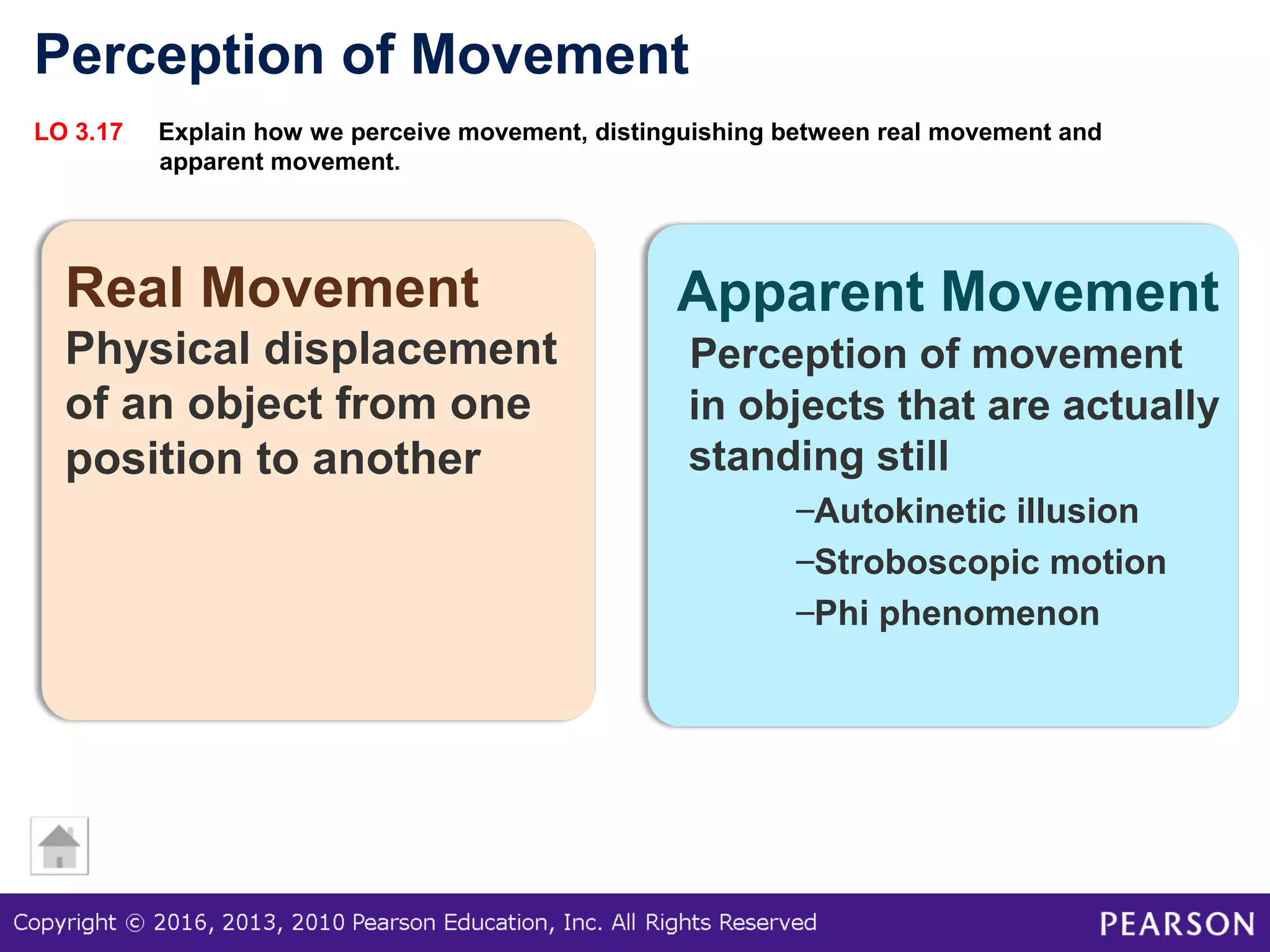 Perception of Movement

LO 3.17 Explain how we perceive movement, distinguishing between real movement and apparent movement.

Real Movement
Physical displacement of an object from one position to another

Apparent Movement
Perception of movement in objects that are actually standing still
–Autokinetic illusion
–Stroboscopic motion
–Phi phenomenon

Copyright © 2016, 2013, 2010 Pearson Education, Inc. All Rights Reserved
PEARSON